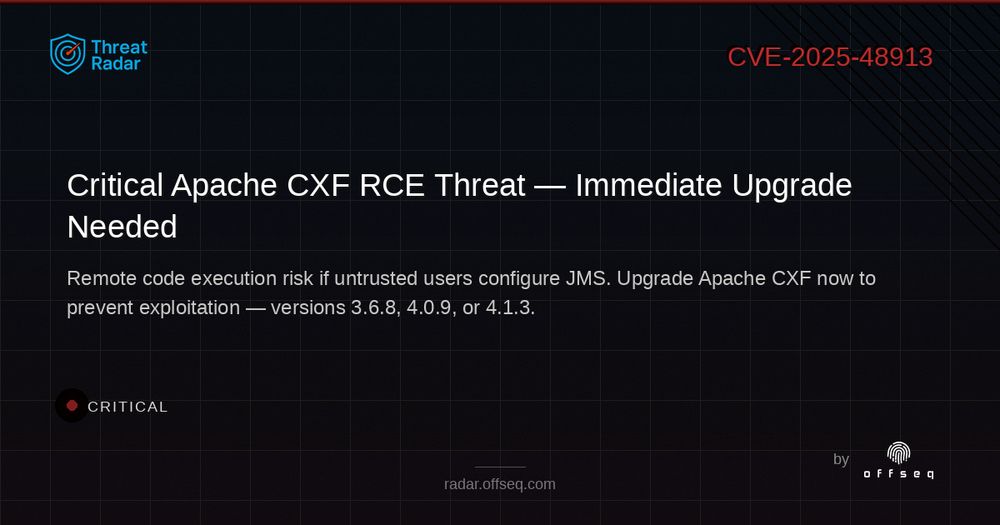 Threat Radar

CVE-2025-48913

Critical Apache CXF RCE Threat — Immediate Upgrade Needed

Remote code execution risk if untrusted users configure JMS. Upgrade Apache CXF now to prevent exploitation — versions 3.6.8, 4.0.9, or 4.1.3.

CRITICAL

radar.offseq.com

by offseq